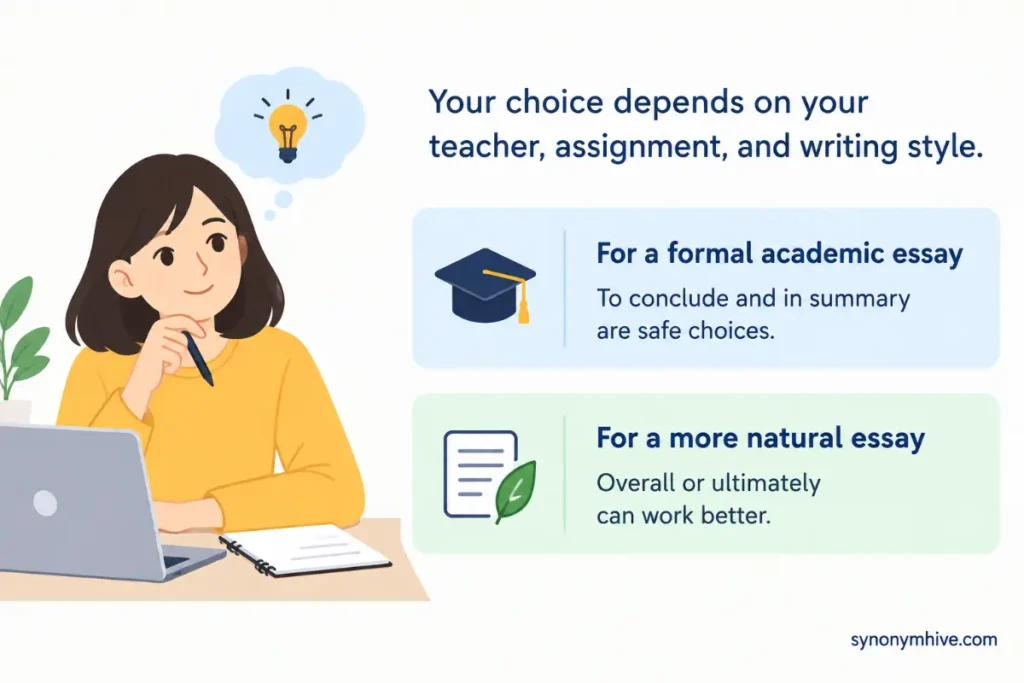 Your choice depends on your teacher, assignment, and writing style.

For a formal academic essay

To conclude and in summary are safe choices.

For a more natural essay

Overall or ultimately can work better.

synonymhive.com